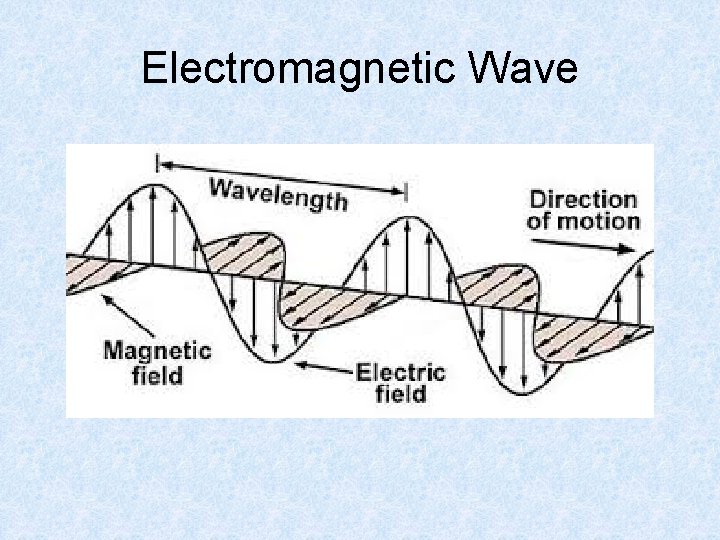 Electromagnetic Wave

Wavelength

Direction of motion

Magnetic field

Electric field